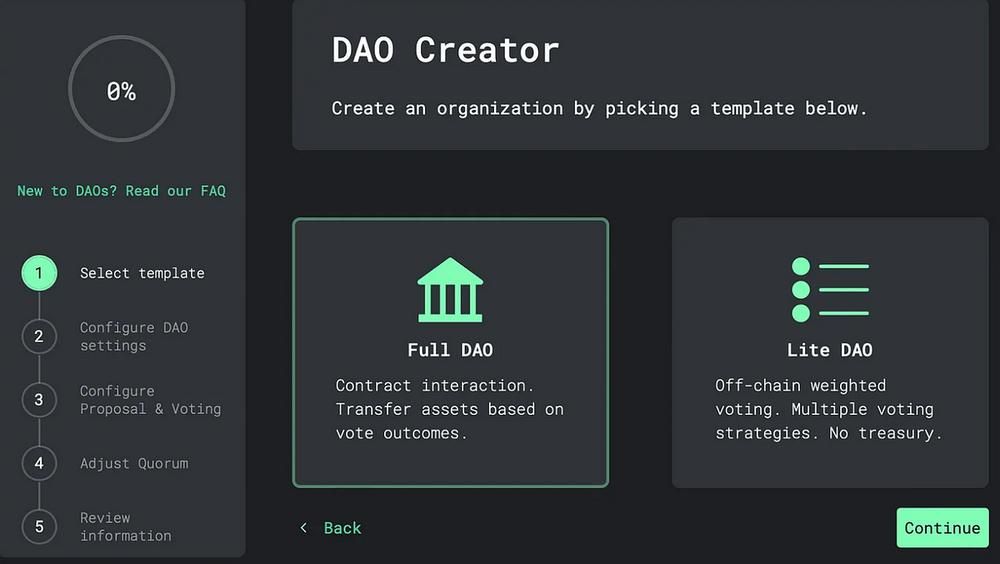 0%

New to DAOs? Read our FAQ

1 Select template

2 Configure DAO settings

3 Configure Proposal & Voting

4 Adjust Quorum

5 Review information

DAO Creator

Create an organization by picking a template below.

Full DAO

Contract interaction. Transfer assets based on vote outcomes.

Lite DAO

Off-chain weighted voting. Multiple voting strategies. No treasury.

< Back

Continue